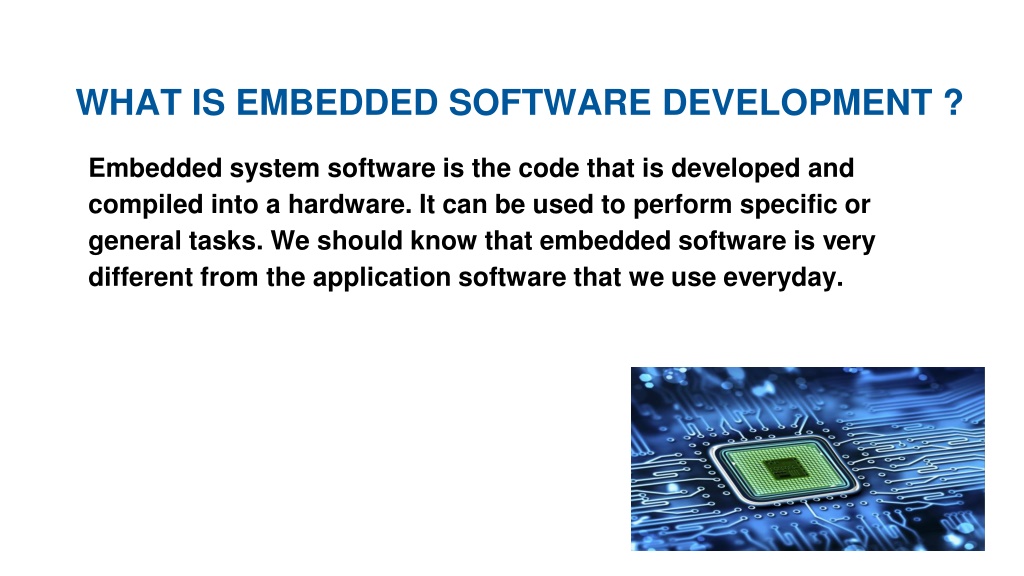 WHAT IS EMBEDDED SOFTWARE DEVELOPMENT ?

Embedded system software is the code that is developed and compiled into a hardware. It can be used to perform specific or general tasks. We should know that embedded software is very different from the application software that we use everyday.